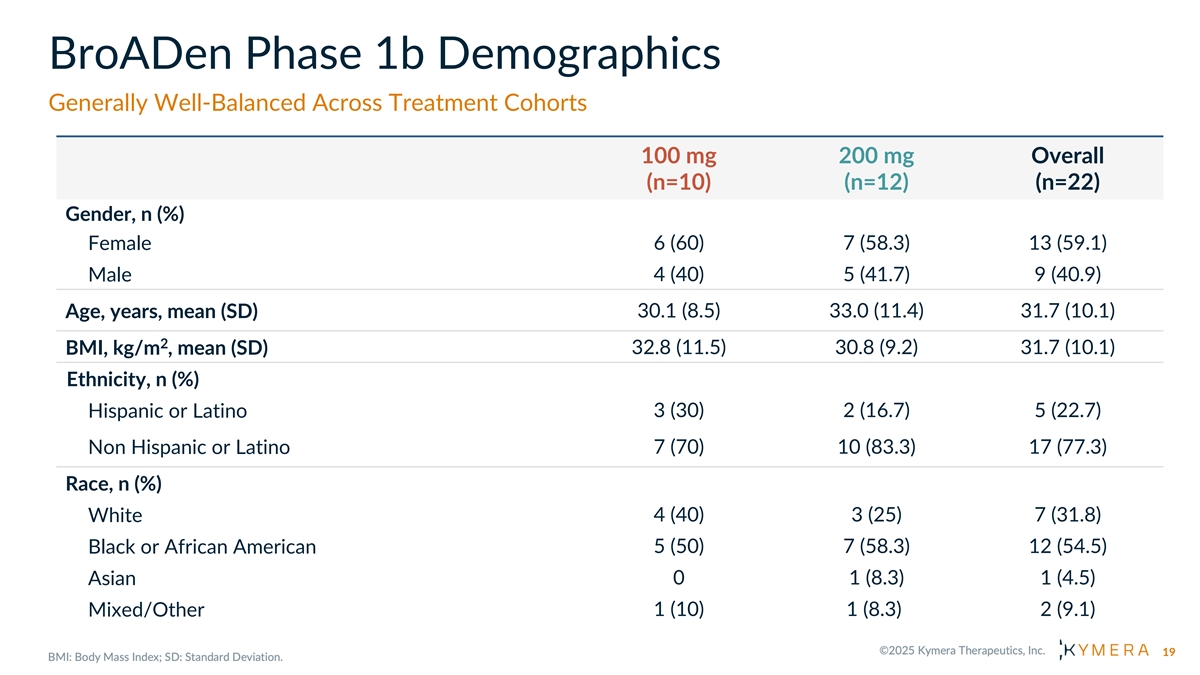 BroADen Phase 1b Demographics

Generally Well-Balanced Across Treatment Cohorts

| | 100 mg (n=10) | 200 mg (n=12) | Overall (n=22) |
|---|---|---|---|
| Gender, n (%) | | | |
| Female | 6 (60) | 7 (58.3) | 13 (59.1) |
| Male | 4 (40) | 5 (41.7) | 9 (40.9) |
| Age, years, mean (SD) | 30.1 (8.5) | 33.0 (11.4) | 31.7 (10.1) |
| BMI, kg/m$^2$, mean (SD) | 32.8 (11.5) | 30.8 (9.2) | 31.7 (10.1) |
| Ethnicity, n (%) | | | |
| Hispanic or Latino | 3 (30) | 2 (16.7) | 5 (22.7) |
| Non Hispanic or Latino | 7 (70) | 10 (83.3) | 17 (77.3) |
| Race, n (%) | | | |
| White | 4 (40) | 3 (25) | 7 (31.8) |
| Black or African American | 5 (50) | 7 (58.3) | 12 (54.5) |
| Asian | 0 | 1 (8.3) | 1 (4.5) |
| Mixed/Other | 1 (10) | 1 (8.3) | 2 (9.1) |

BMI: Body Mass Index; SD: Standard Deviation.

©2025 Kymera Therapeutics, Inc. KYMERA 19